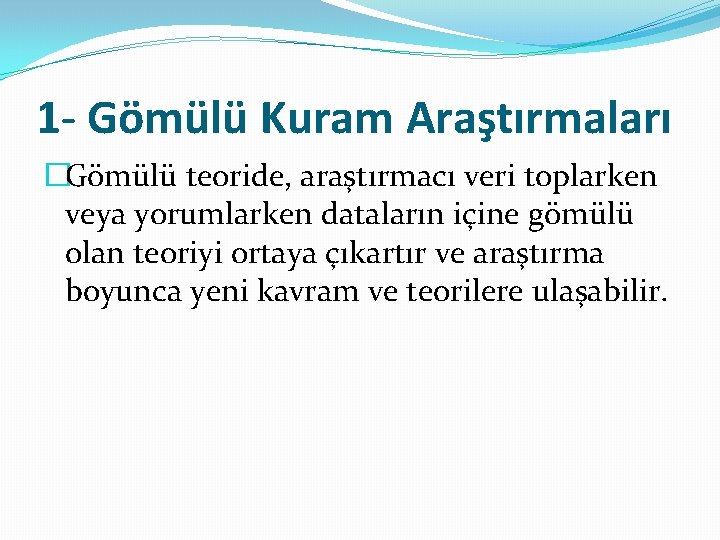 1- Gömülü Kuram Araştırmaları

Gömülü teoride, araştırmacı veri toplarken veya yorumlarken dataların içine gömülü olan teoriyi ortaya çıkartır ve araştırma boyunca yeni kavram ve teorilere ulaşabilir.